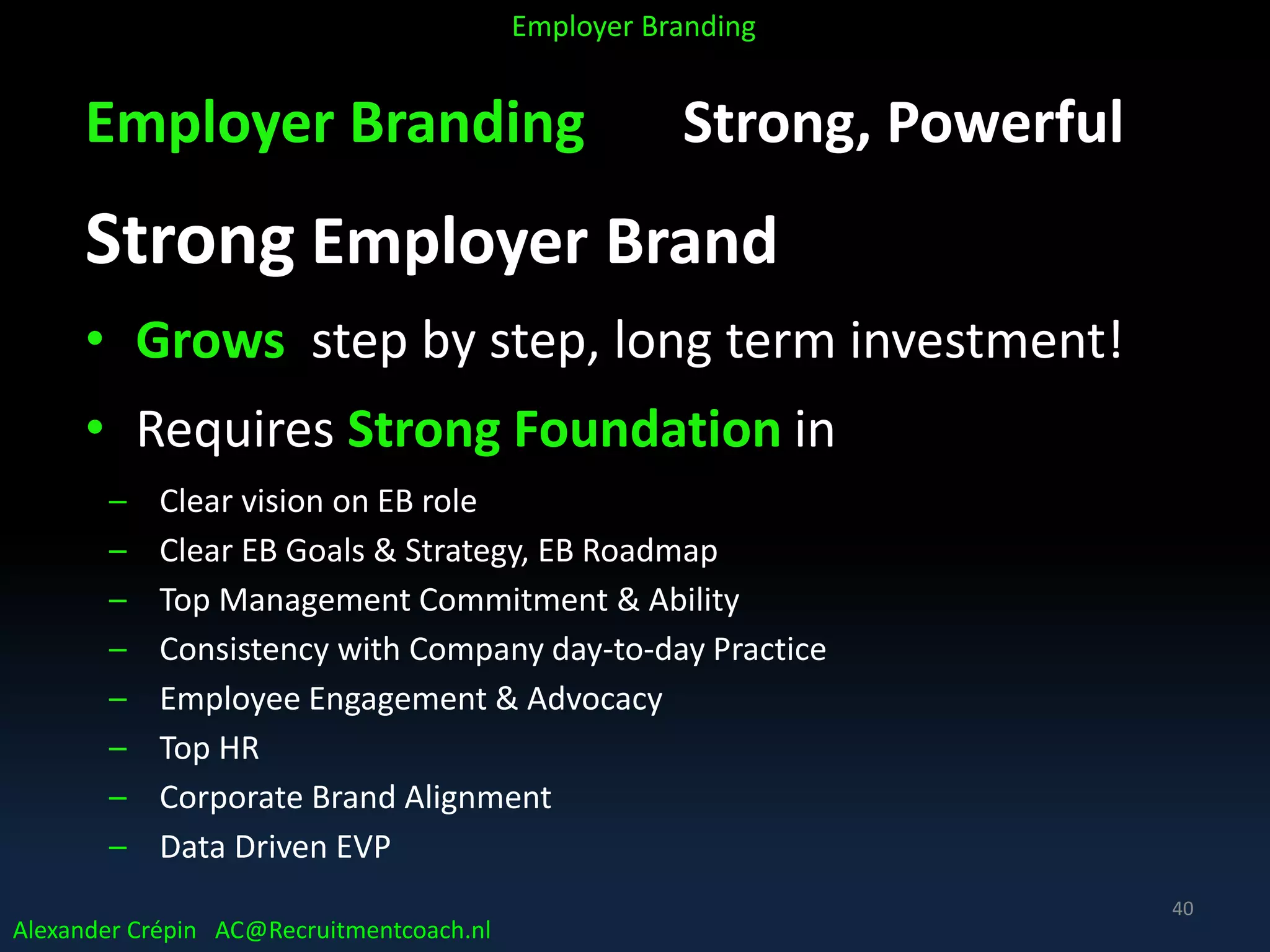 Employer Branding

Employer Branding Strong, Powerful

Strong Employer Brand

• Grows step by step, long term investment!
• Requires Strong Foundation in
– Clear vision on EB role
– Clear EB Goals & Strategy, EB Roadmap
– Top Management Commitment & Ability
– Consistency with Company day-to-day Practice
– Employee Engagement & Advocacy
– Top HR
– Corporate Brand Alignment
– Data Driven EVP

40

Alexander Crépin AC@Recruitmentcoach.nl